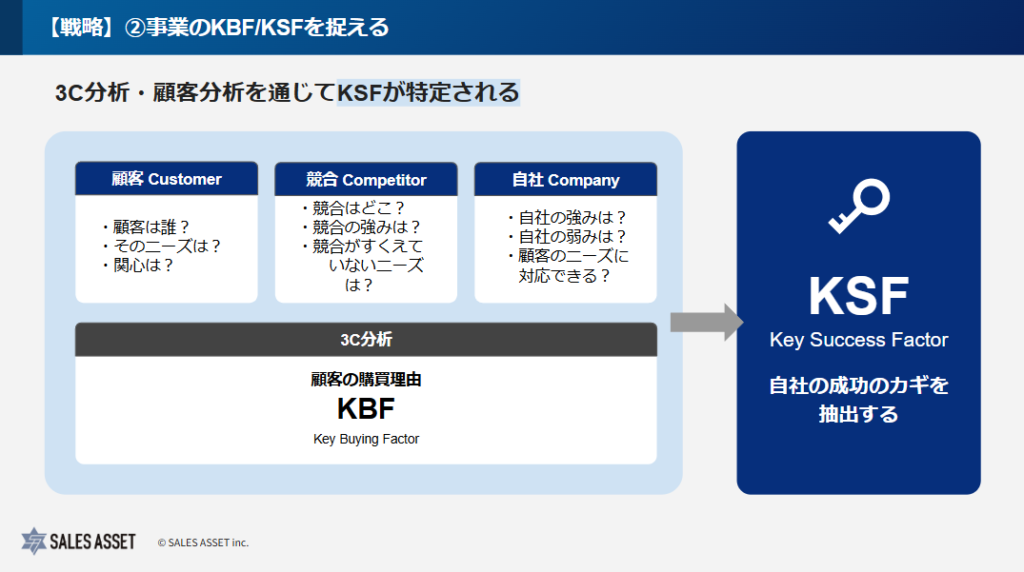 【戦略】②事業のKBF/KSFを捉える

3C分析・顧客分析を通じてKSFが特定される

顧客 Customer

・顧客は誰？
・そのニーズは？
・関心は？

競合 Competitor

・競合はどこ？
・競合の強みは？
・競合がすくえていないニーズは？

自社 Company

・自社の強みは？
・自社の弱みは？
・顧客のニーズに対応できる？

3C分析

顧客の購買理由
KBF
Key Buying Factor

KSF
Key Success Factor

自社の成功のカギを抽出する

SALES ASSET © SALES ASSET inc.